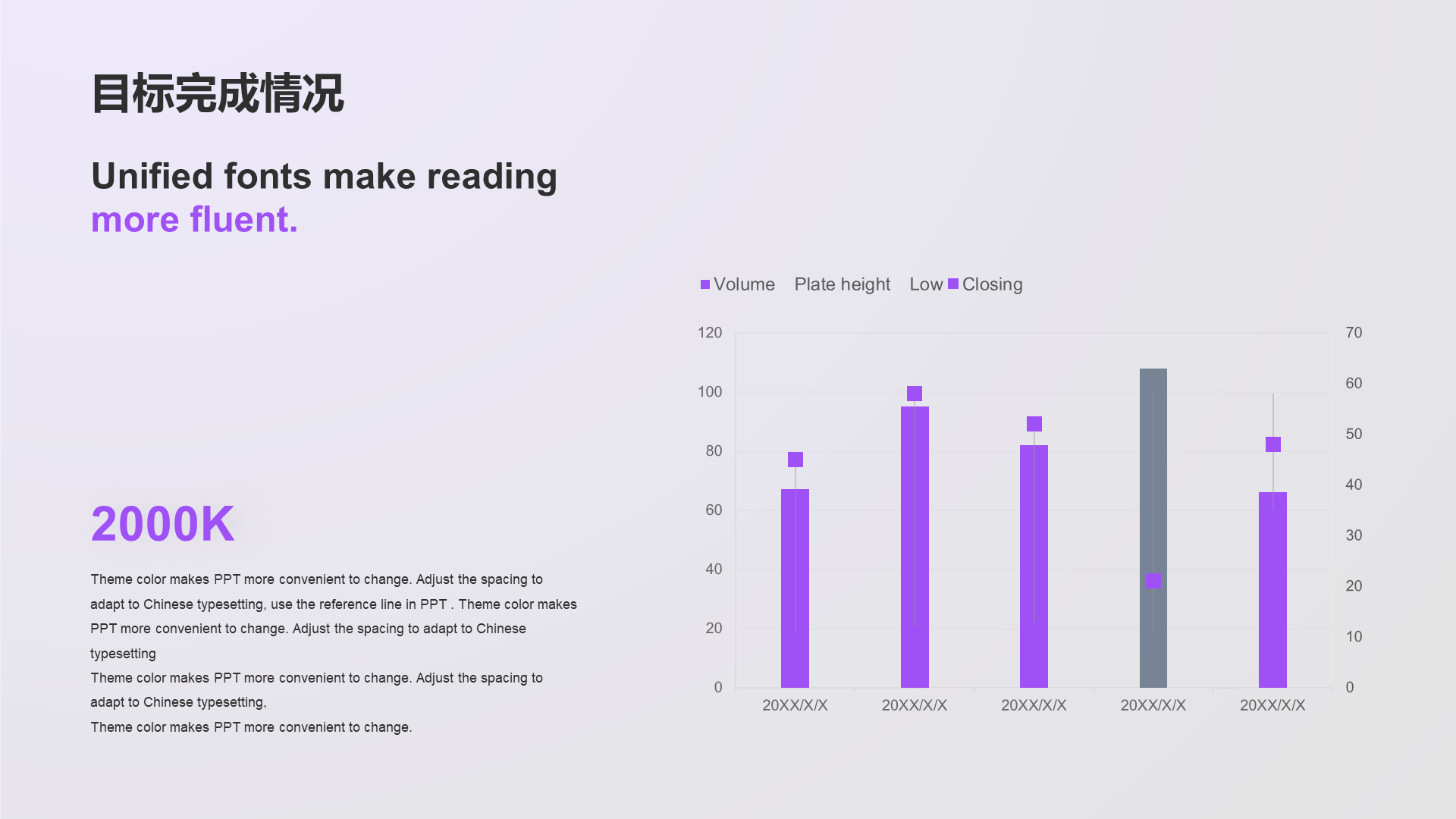 目标完成情况

Unified fonts make reading
more fluent.

2000K

Theme color makes PPT more convenient to change. Adjust the spacing to adapt to Chinese typesetting, use the reference line in PPT . Theme color makes PPT more convenient to change. Adjust the spacing to adapt to Chinese typesetting
Theme color makes PPT more convenient to change. Adjust the spacing to adapt to Chinese typesetting,
Theme color makes PPT more convenient to change.

Volume Plate height Low Closing

120
100
80
60
40
20
0

70
60
50
40
30
20
10
0

20XX/X/X 20XX/X/X 20XX/X/X 20XX/X/X 20XX/X/X